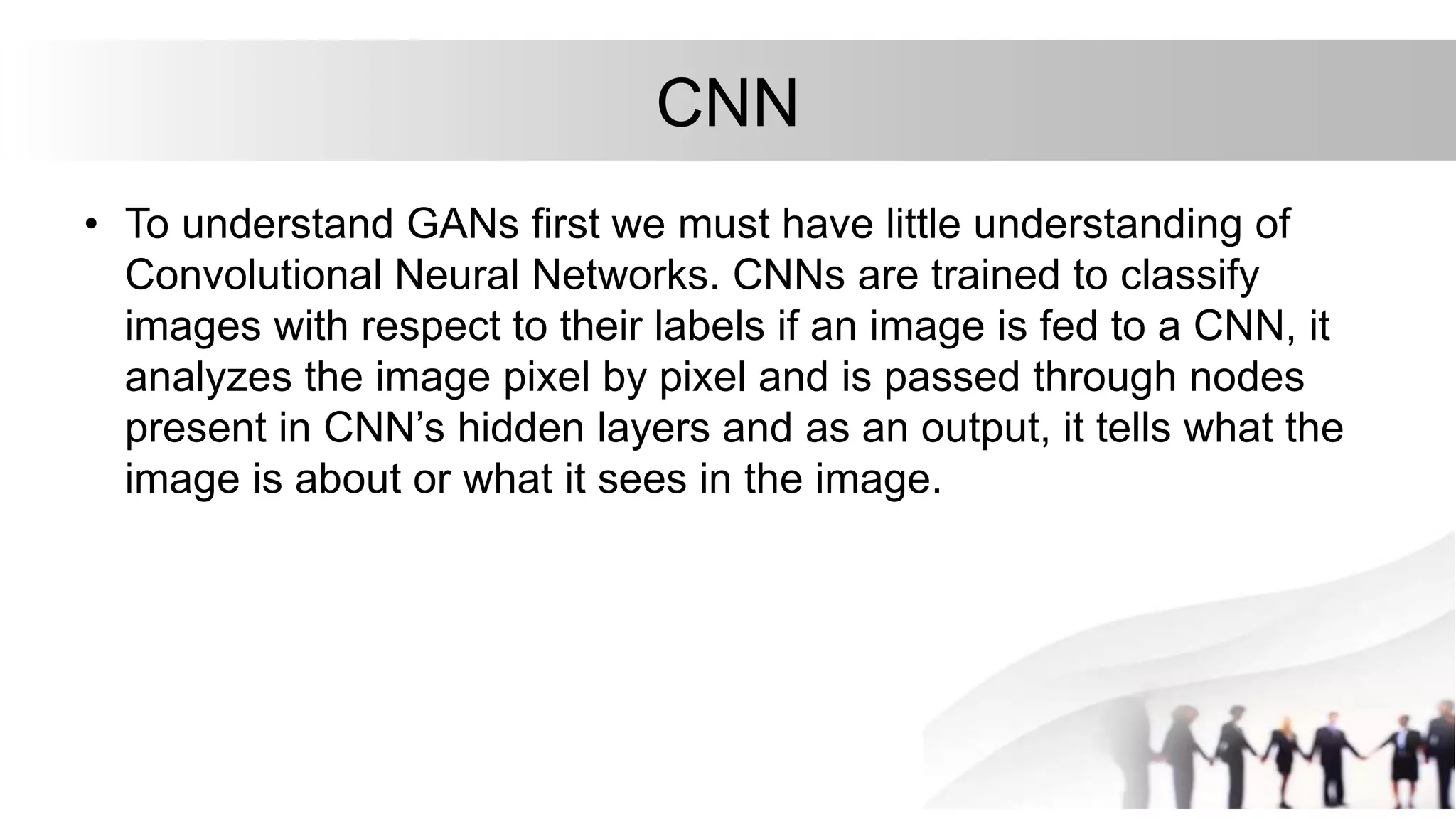 CNN

• To understand GANs first we must have little understanding of Convolutional Neural Networks. CNNs are trained to classify images with respect to their labels if an image is fed to a CNN, it analyzes the image pixel by pixel and is passed through nodes present in CNN’s hidden layers and as an output, it tells what the image is about or what it sees in the image.